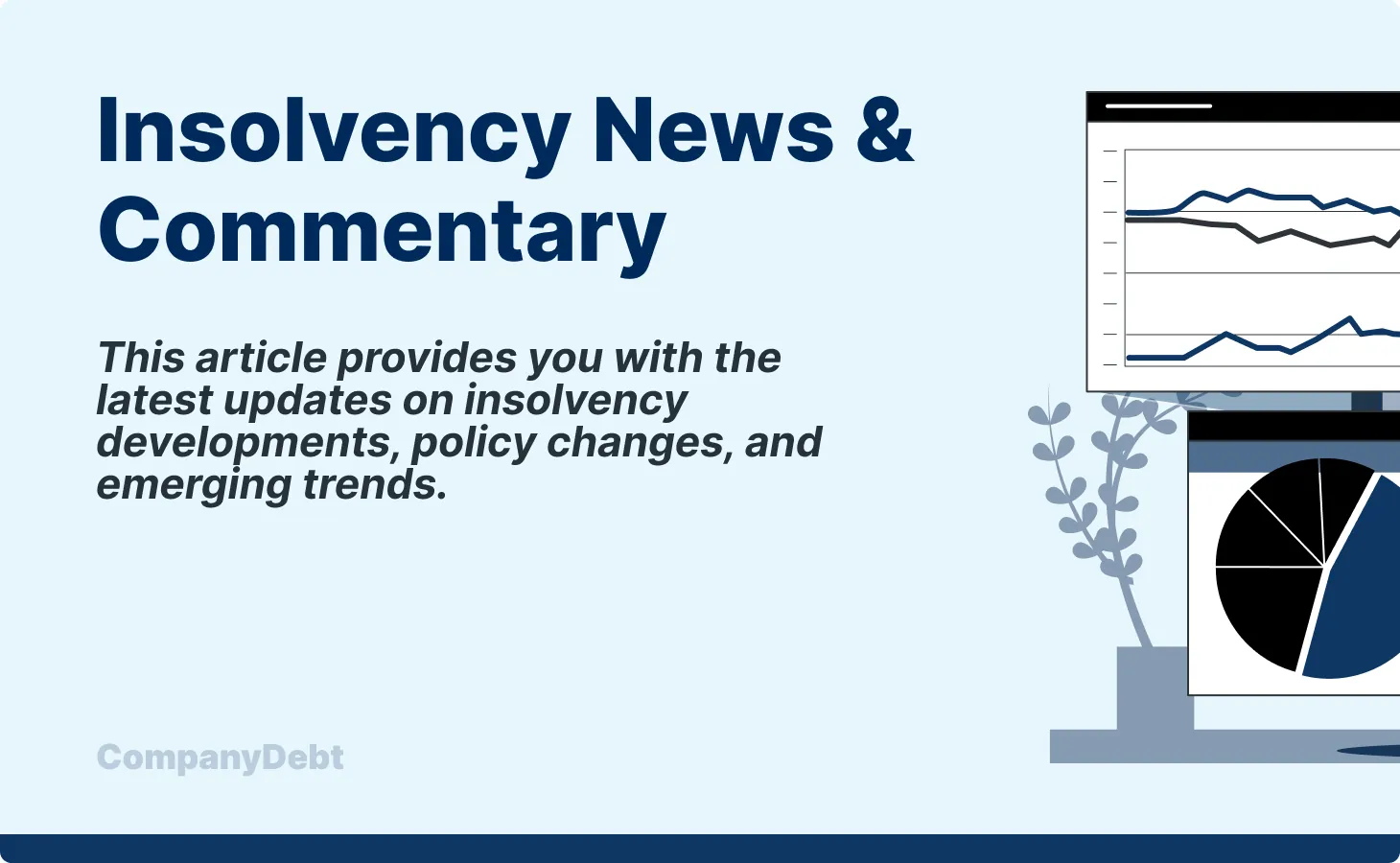 Insolvency News & Commentary

This article provides you with the latest updates on insolvency developments, policy changes, and emerging trends.

CompanyDebt